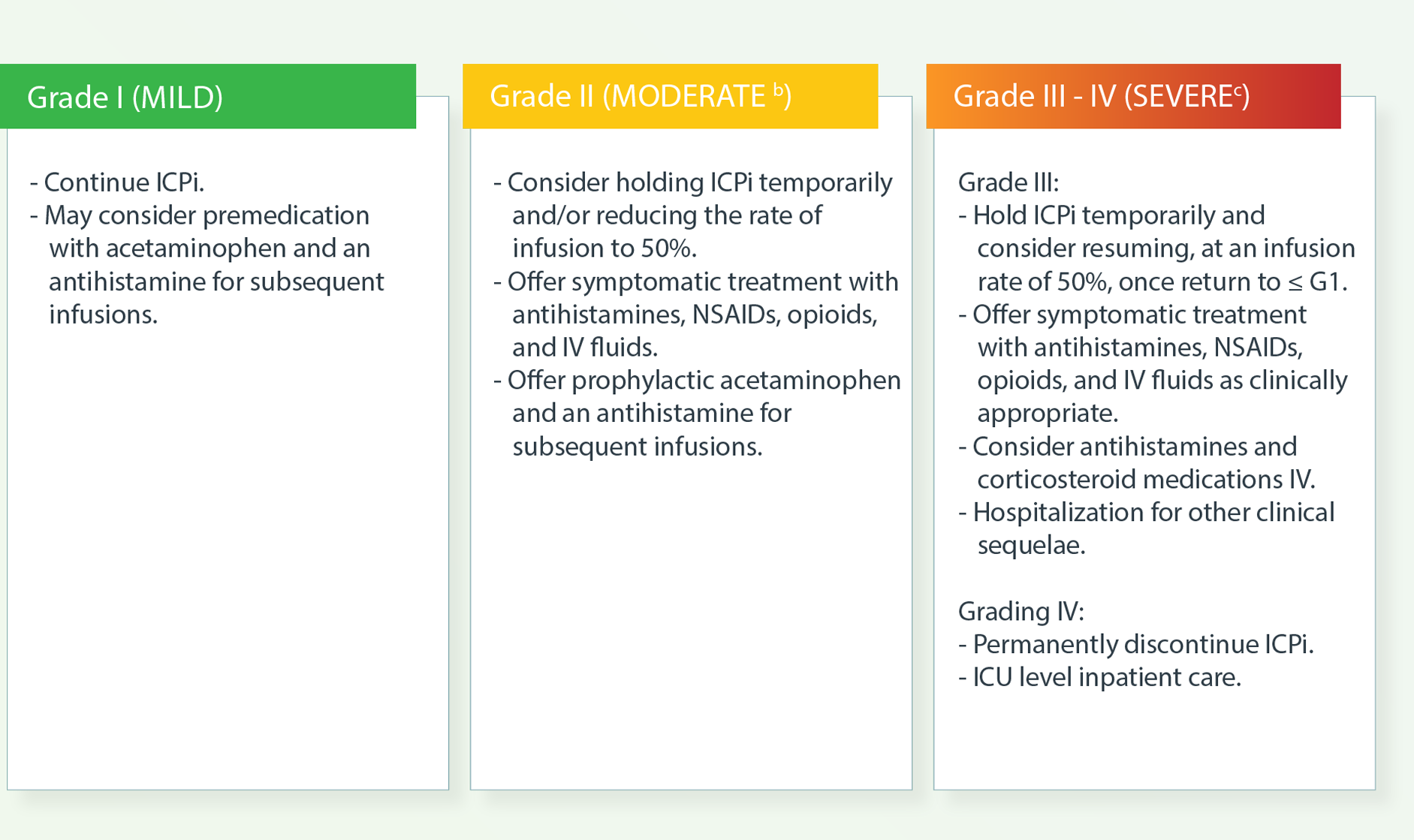 Grade I (MILD)

- Continue ICPi.
- May consider premedication with acetaminophen and an antihistamine for subsequent infusions.

Grade II (MODERATE $^{b}$)

- Consider holding ICPi temporarily and/or reducing the rate of infusion to 50%.
- Offer symptomatic treatment with antihistamines, NSAIDs, opioids, and IV fluids.
- Offer prophylactic acetaminophen and an antihistamine for subsequent infusions.

Grade III - IV (SEVERE$^{c}$)

Grade III:
- Hold ICPi temporarily and consider resuming, at an infusion rate of 50%, once return to ≤ G1.
- Offer symptomatic treatment with antihistamines, NSAIDs, opioids, and IV fluids as clinically appropriate.
- Consider antihistamines and corticosteroid medications IV.
- Hospitalization for other clinical sequelae.

Grading IV:
- Permanently discontinue ICPi.
- ICU level inpatient care.